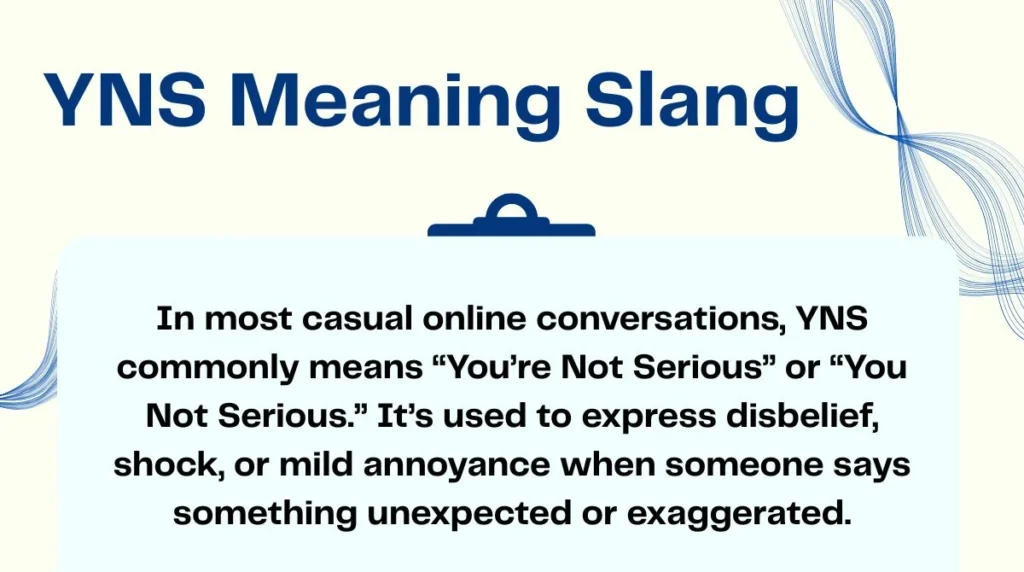 YNS Meaning Slang

In most casual online conversations, YNS commonly means “You’re Not Serious” or “You Not Serious.” It’s used to express disbelief, shock, or mild annoyance when someone says something unexpected or exaggerated.